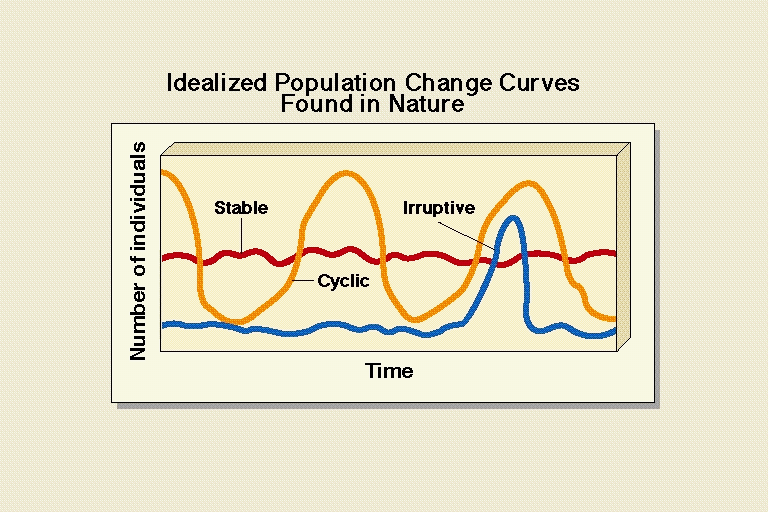 Idealized Population Change Curves
Found in Nature

Number of individuals

Stable

Irruptive

Cyclic

Time